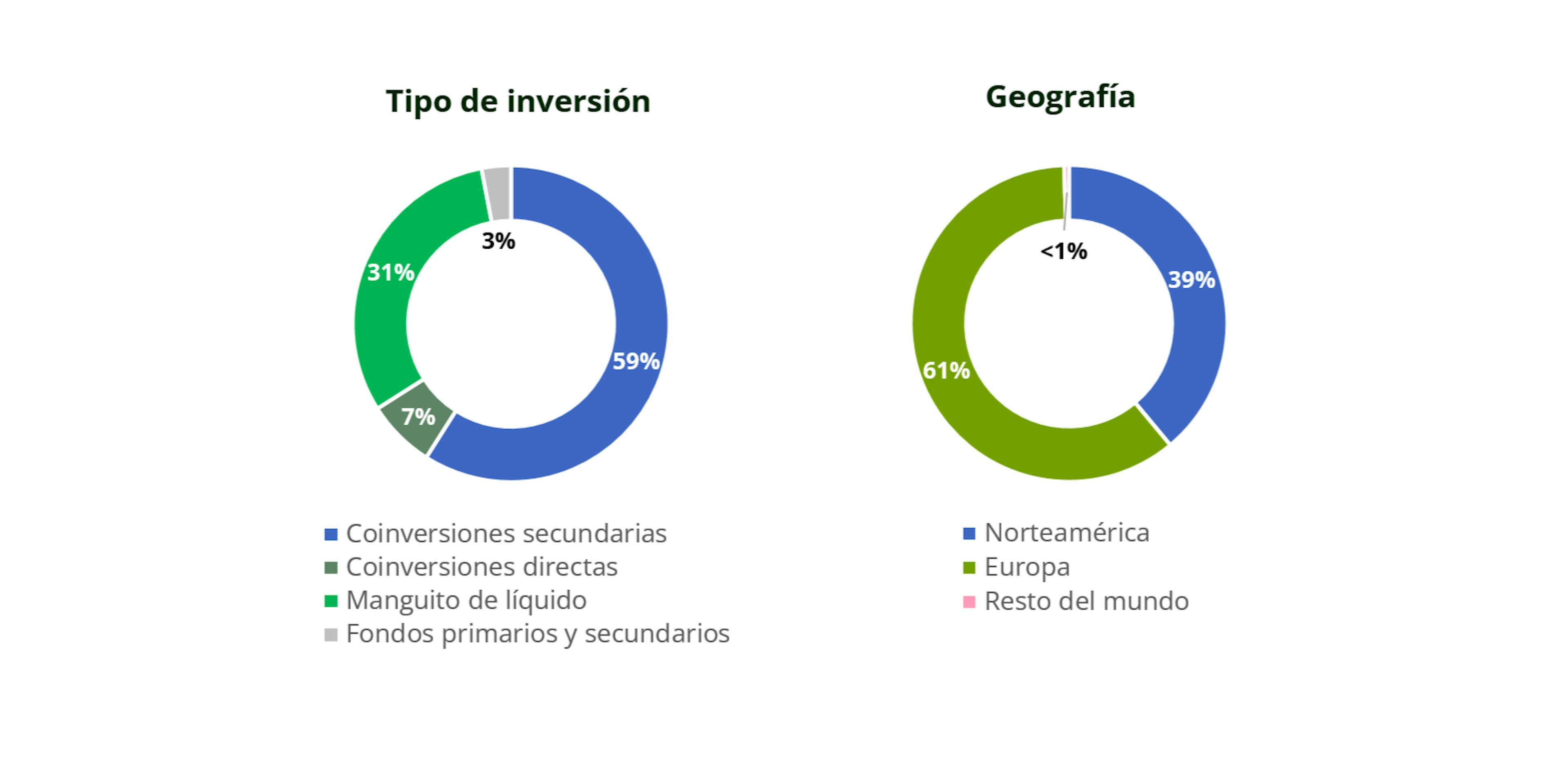 Tipo de inversión

3%
31%
59%
7%

Coinversiones secundarias
Coinversiones directas
Manguito de líquido
Fondos primarios y secundarios

Geografía

<1%
39%
61%

Norteamérica
Europa
Resto del mundo